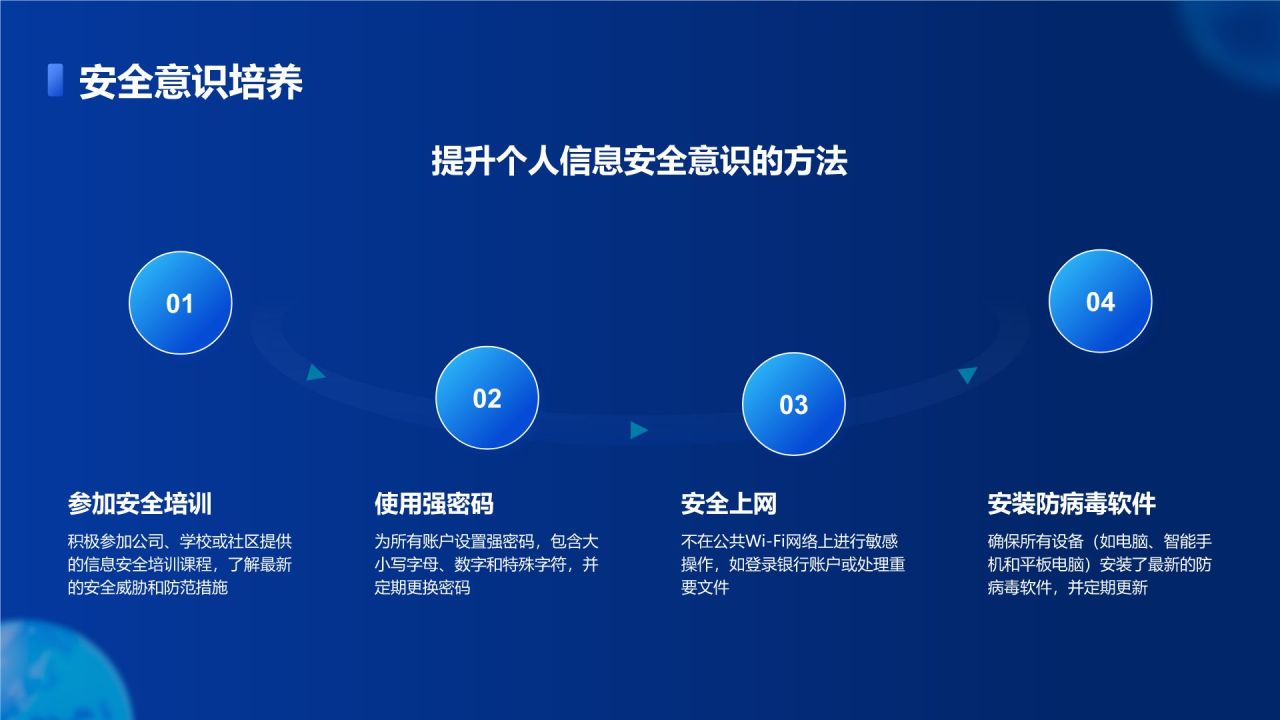 安全意识培养

提升个人信息安全意识的方法

01

02

03

04

参加安全培训

积极参加公司、学校或社区提供的信息安全培训课程，了解最新的安全威胁和防范措施

使用强密码

为所有账户设置强密码，包含大小写字母、数字和特殊字符，并定期更换密码

安全上网

不在公共Wi-Fi网络上进行敏感操作，如登录银行账户或处理重要文件

安装防病毒软件

确保所有设备（如电脑、智能手机和平板电脑）安装了最新的防病毒软件，并定期更新